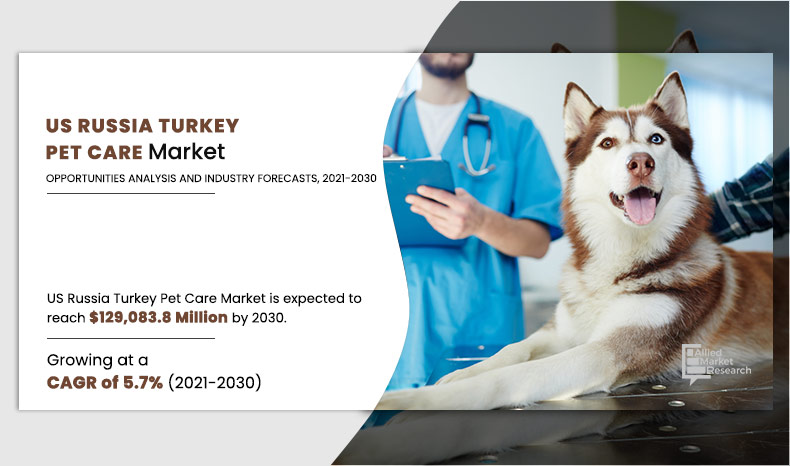 US RUSSIA TURKEY PET CARE Market

OPPORTUNITIES ANALYSIS AND INDUSTRY FORECASTS, 2021-2030

US Russia Turkey Pet Care Market is expected to reach $129,083.8 Million by 2030.

Growing at a CAGR of 5.7% (2021-2030)

Allied Market Research